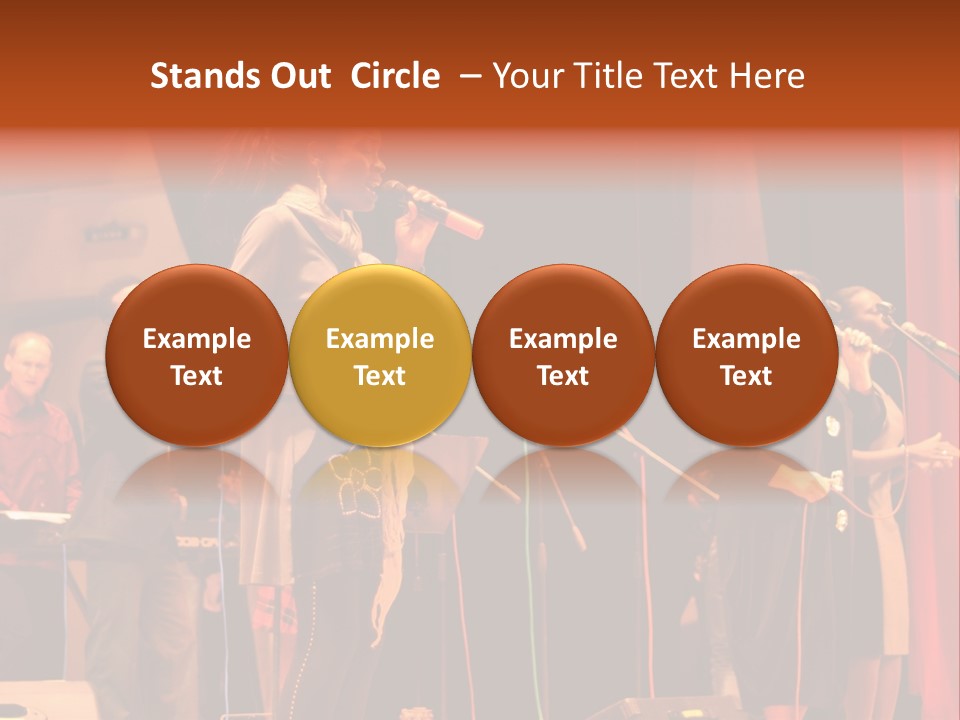 Stands Out Circle – Your Title Text Here

Example Text

Example Text

Example Text

Example Text